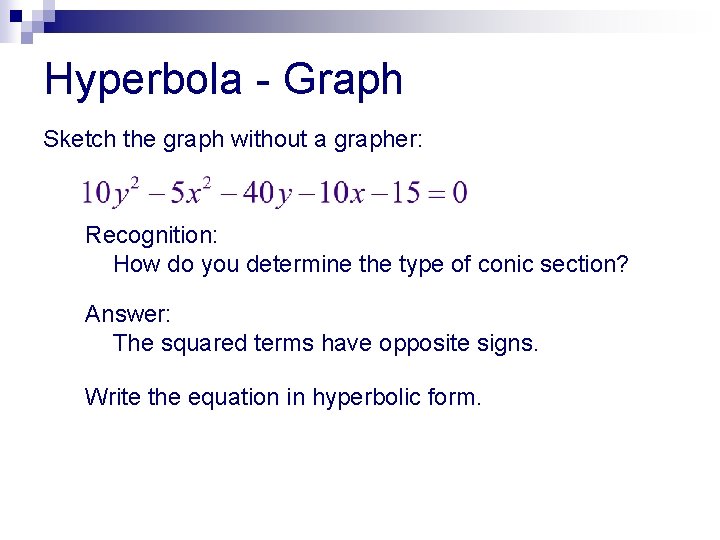 Hyperbola - Graph

Sketch the graph without a grapher:

$10y^2 - 5x^2 - 40y - 10x - 15 = 0$

Recognition:
How do you determine the type of conic section?

Answer:
The squared terms have opposite signs.

Write the equation in hyperbolic form.